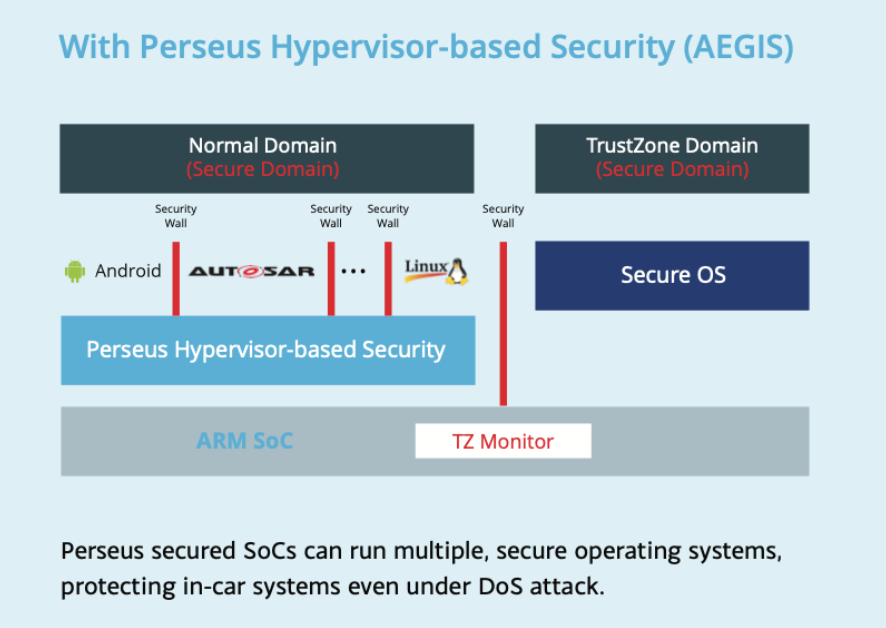 With Perseus Hypervisor-based Security (AEGIS)

Normal Domain
(Secure Domain)

TrustZone Domain
(Secure Domain)

Security Wall

Security Wall

Security Wall

Security Wall

Android

AUTOSAR

...

Linux

Secure OS

Perseus Hypervisor-based Security

ARM SoC

TZ Monitor

Perseus secured SoCs can run multiple, secure operating systems, protecting in-car systems even under DoS attack.